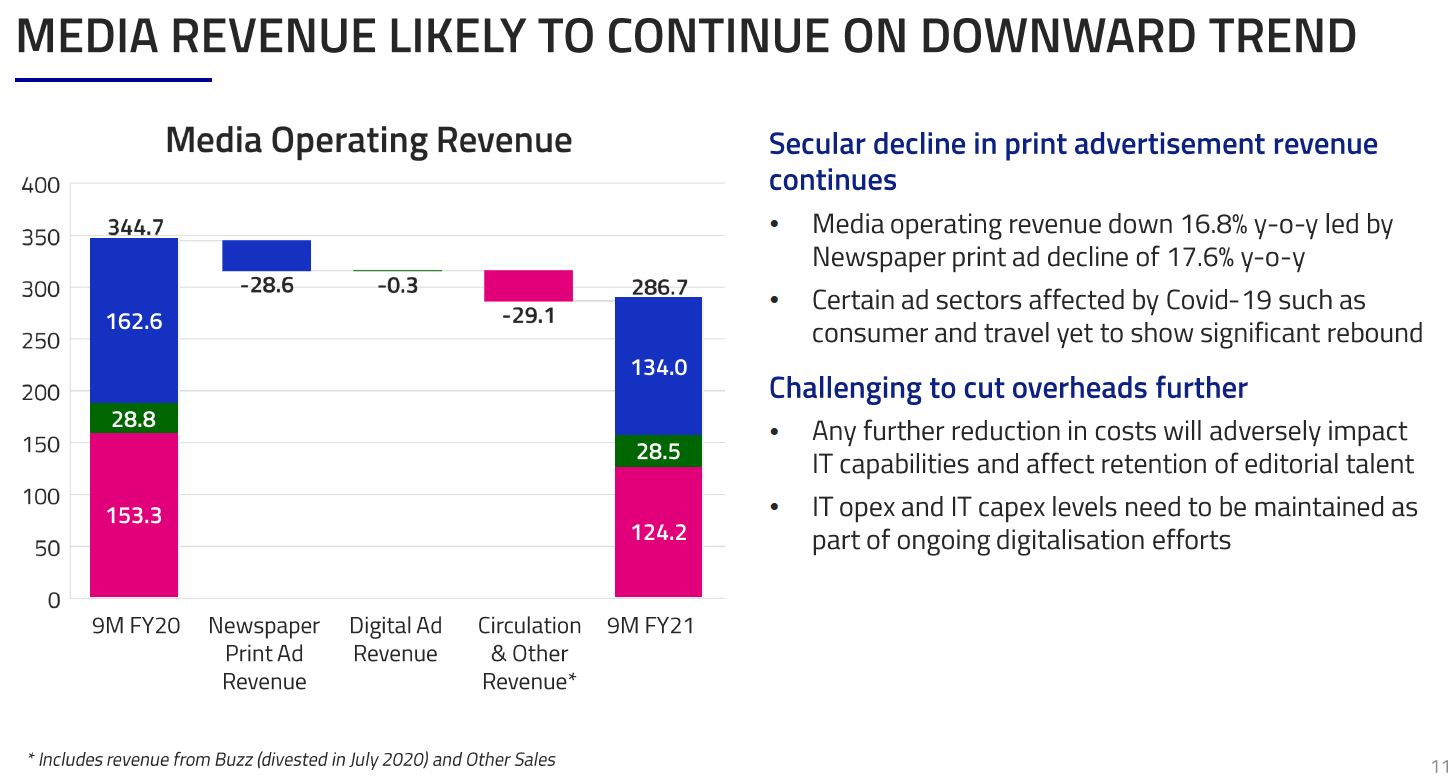 MEDIA REVENUE LIKELY TO CONTINUE ON DOWNWARD TREND

Media Operating Revenue

400
350
300
250
200
150
100
50
0

344.7
162.6
28.8
153.3
-28.6
-0.3
-29.1
286.7
134.0
28.5
124.2

9M FY20
Newspaper Print Ad Revenue
Digital Ad Revenue
Circulation & Other Revenue*
9M FY21

Secular decline in print advertisement revenue continues

• Media operating revenue down 16.8% y-o-y led by Newspaper print ad decline of 17.6% y-o-y

• Certain ad sectors affected by Covid-19 such as consumer and travel yet to show significant rebound

Challenging to cut overheads further

• Any further reduction in costs will adversely impact IT capabilities and affect retention of editorial talent

• IT opex and IT capex levels need to be maintained as part of ongoing digitalisation efforts

* Includes revenue from Buzz (divested in July 2020) and Other Sales

11